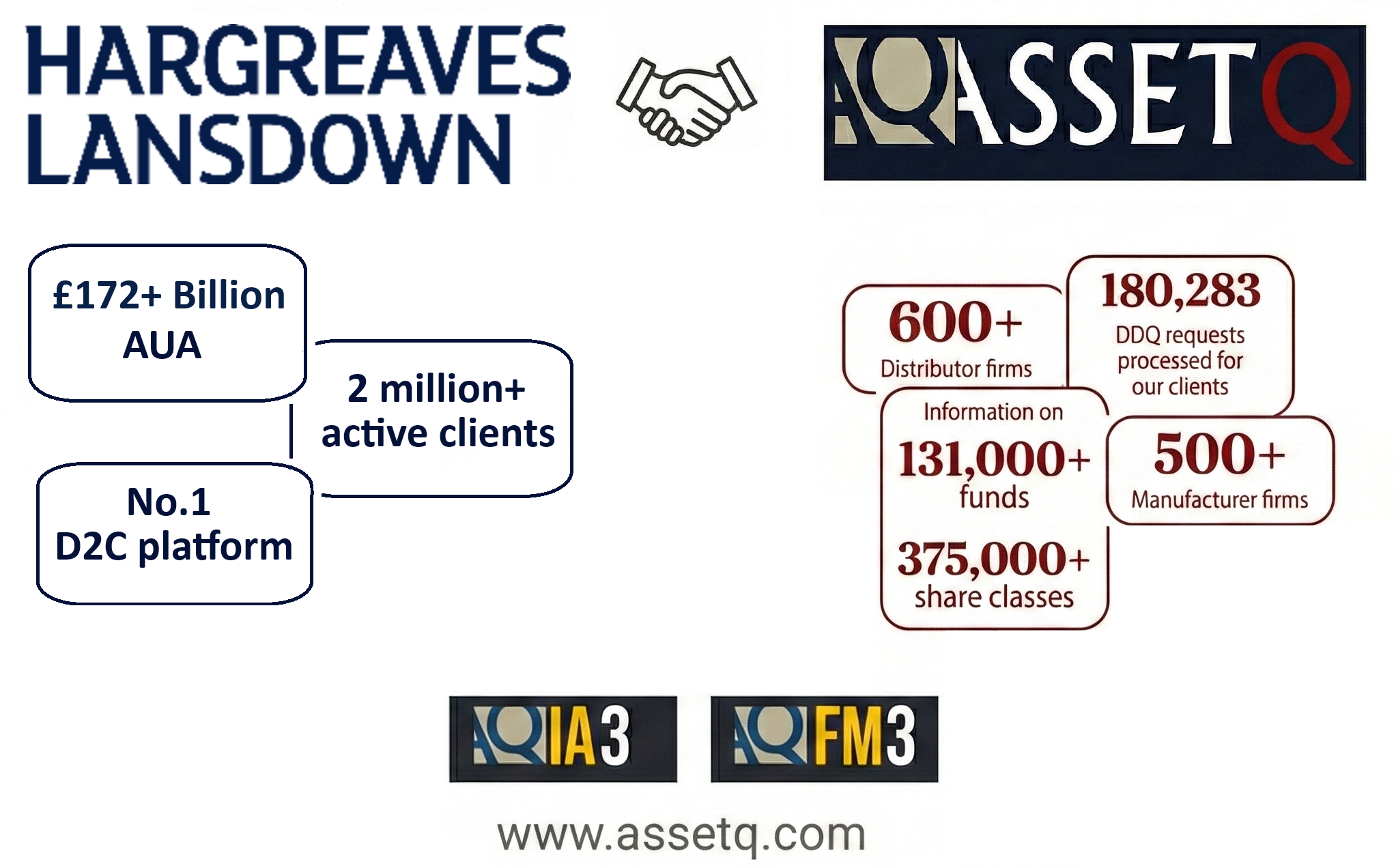 HARGREAVES LANSDOWN

AQ ASSETQ

£172+ Billion AUA

2 million+ active clients

No.1 D2C platform

600+ Distributor firms

180,283 DDQ requests processed for our clients

Information on 131,000+ funds

375,000+ share classes

500+ Manufacturer firms

AQ IA3

AQ FM3

www.assetq.com